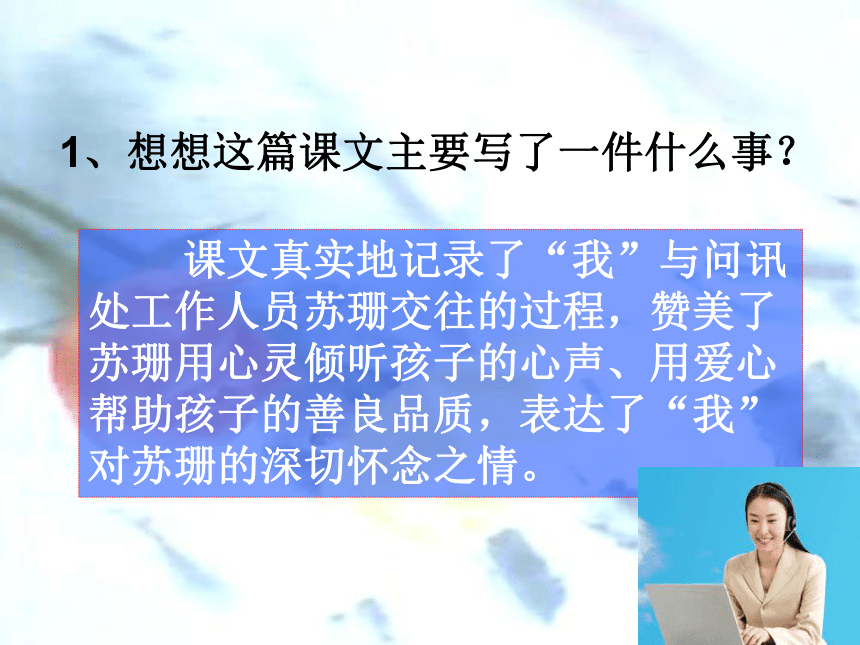 1、想想这篇课文主要写了一件什么事？

课文真实地记录了“我”与问讯处工作人员苏珊交往的过程，赞美了苏珊用心灵倾听孩子的心声、用爱心帮助孩子的善良品质，表达了“我”对苏珊的深切怀念之情。